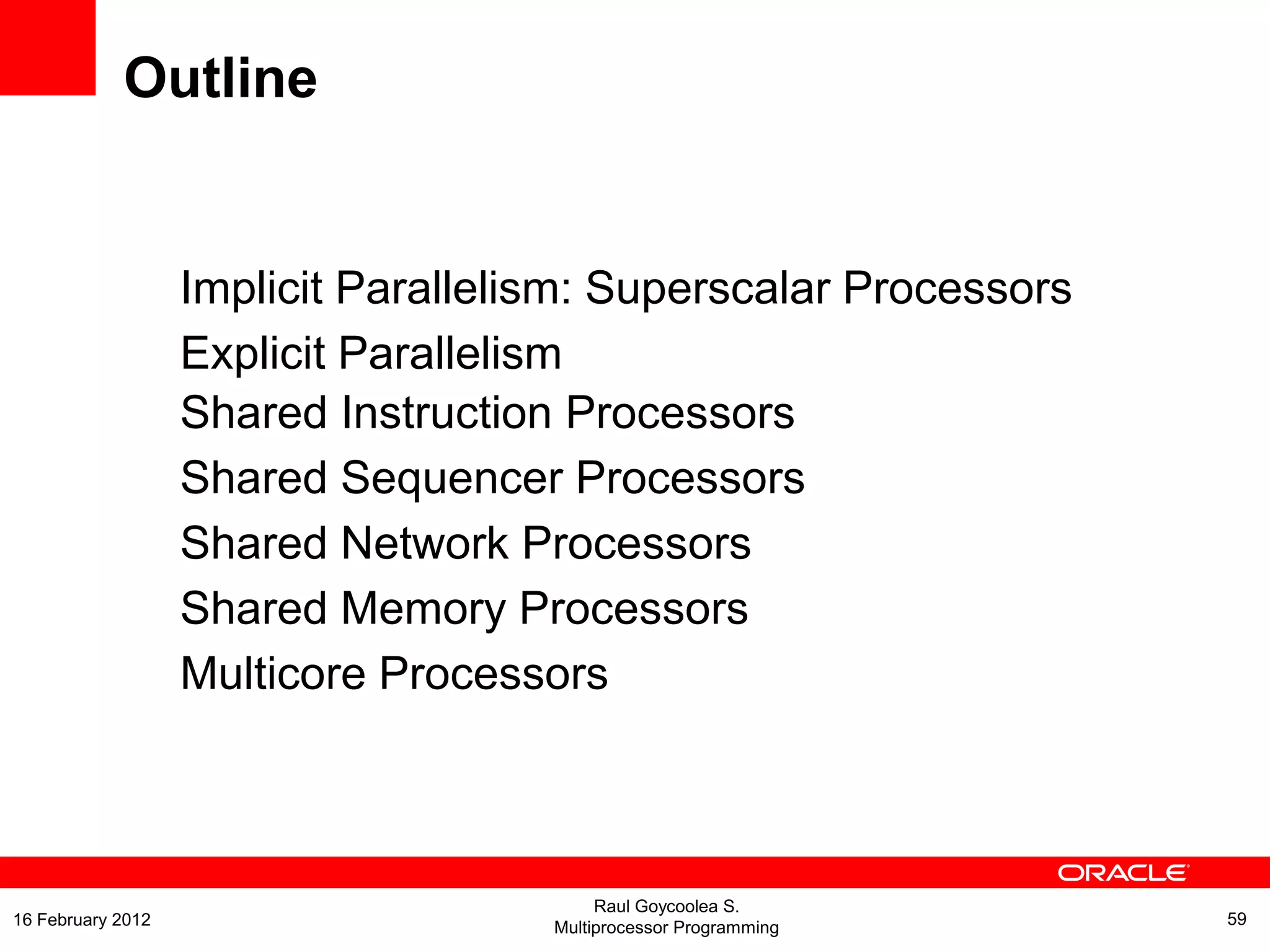 Outline

Implicit Parallelism: Superscalar Processors
Explicit Parallelism
Shared Instruction Processors
Shared Sequencer Processors
Shared Network Processors
Shared Memory Processors
Multicore Processors

ORACLE

16 February 2012

Raul Goycoolea S.
Multiprocessor Programming

59